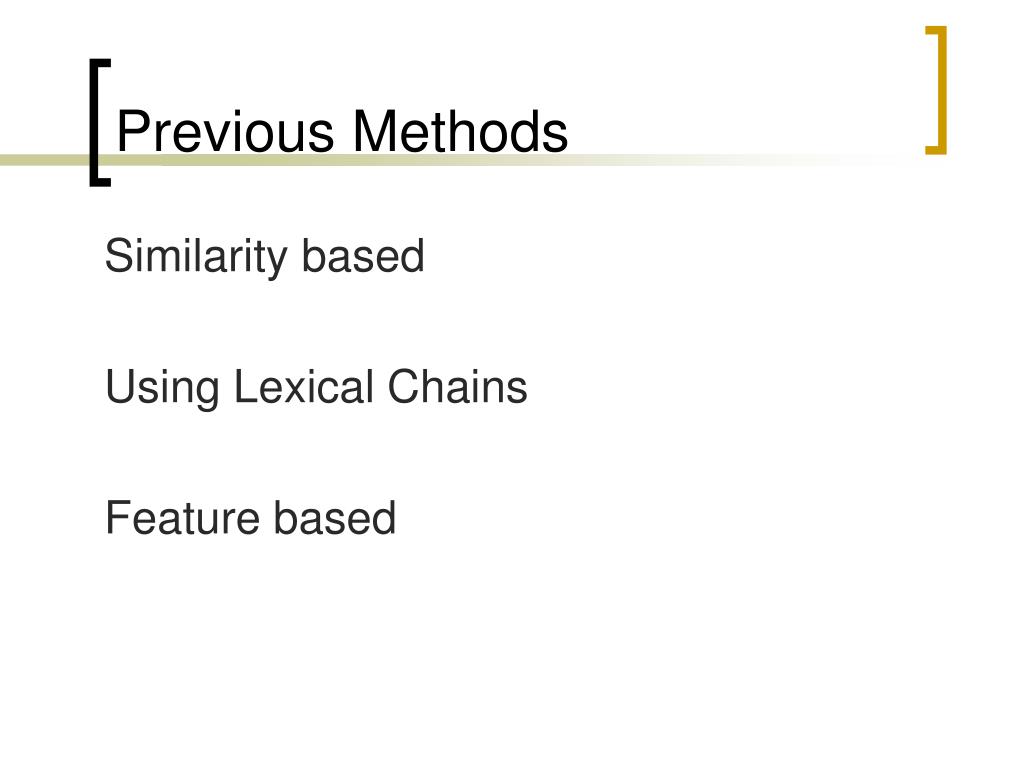 Previous Methods

Similarity based

Using Lexical Chains

Feature based